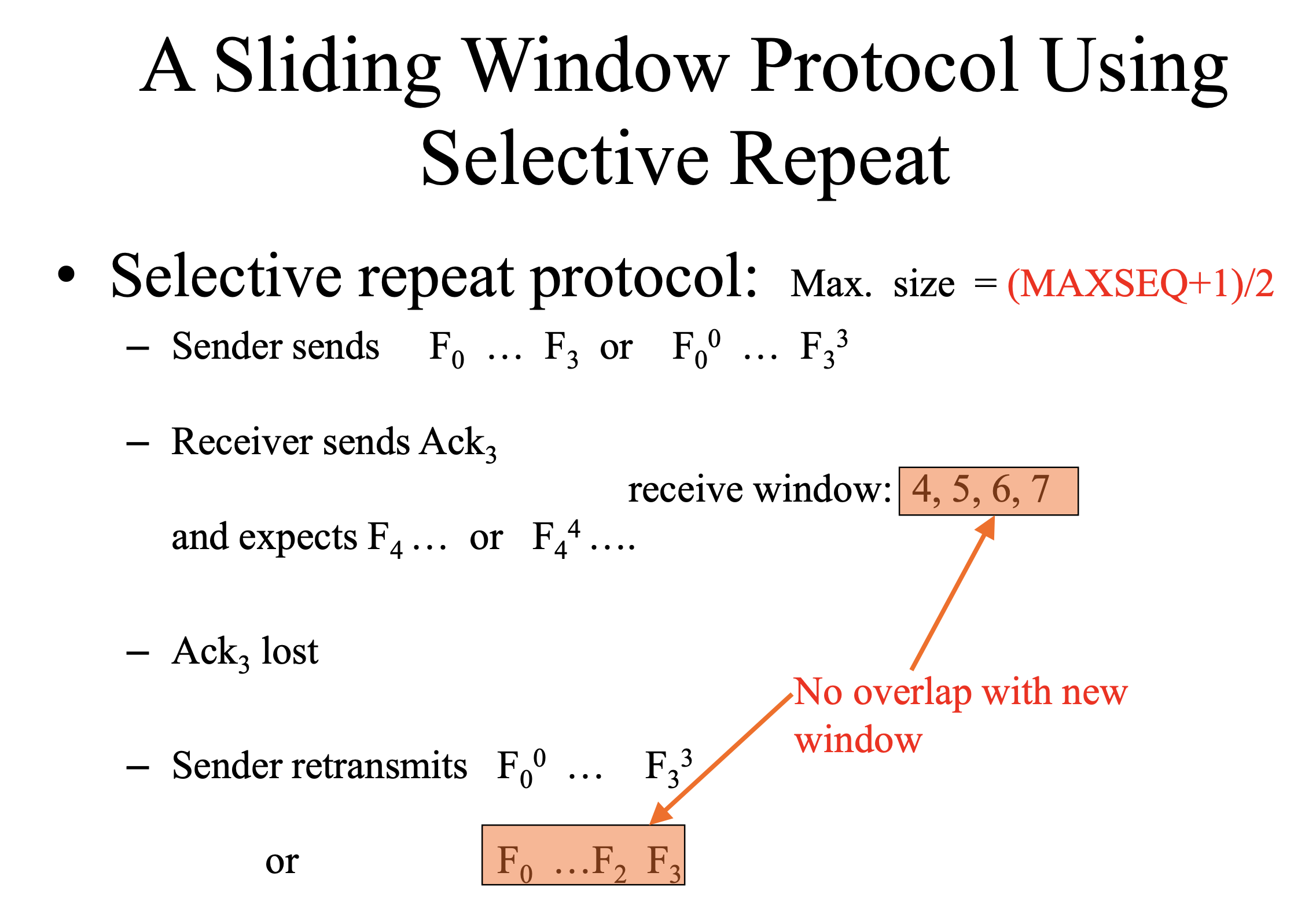 A Sliding Window Protocol Using Selective Repeat

• Selective repeat protocol: Max. size = (MAXSEQ+1)/2

– Sender sends $F_0$ … $F_3$ or $F_0^0$ … $F_3^3$

– Receiver sends $Ack_3$

receive window: 4, 5, 6, 7

and expects $F_4$ … or $F_4^4$ ….

– $Ack_3$ lost

No overlap with new window

– Sender retransmits $F_0^0$ … $F_3^3$

or $F_0$ …$F_2$ $F_3$